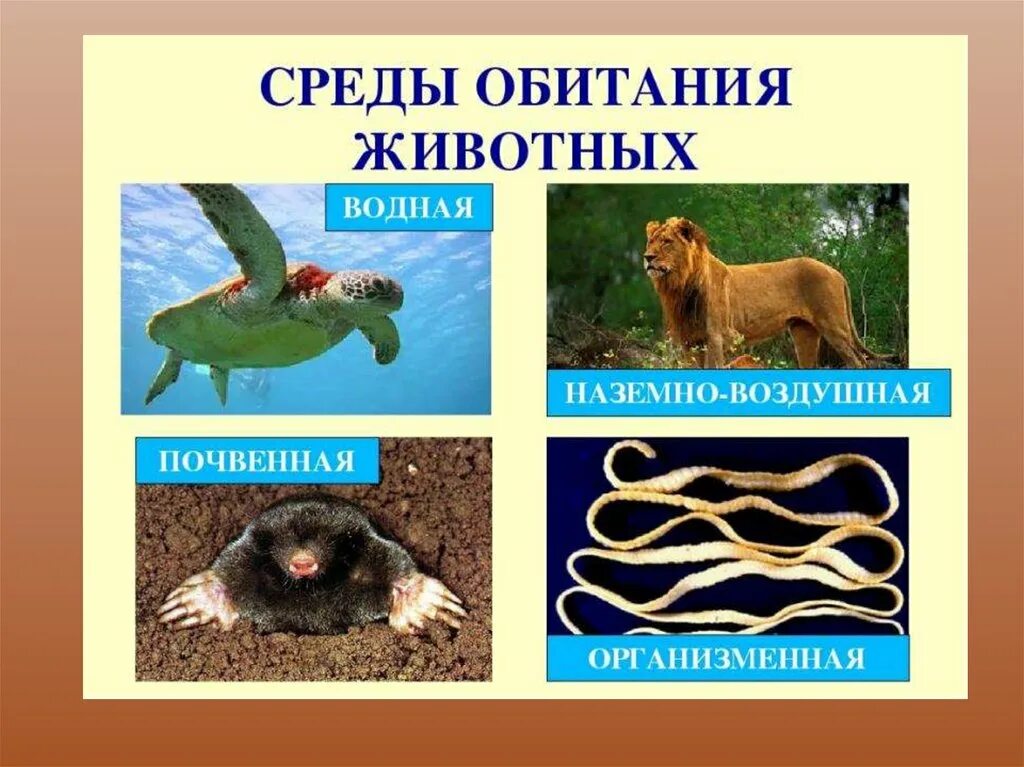 СРЕДЫ ОБИТАНИЯ ЖИВОТНЫХ

ВОДНАЯ

НАЗЕМНО-ВОЗДУШНАЯ

ПОЧВЕННАЯ

ОРГАНИЗМЕННАЯ